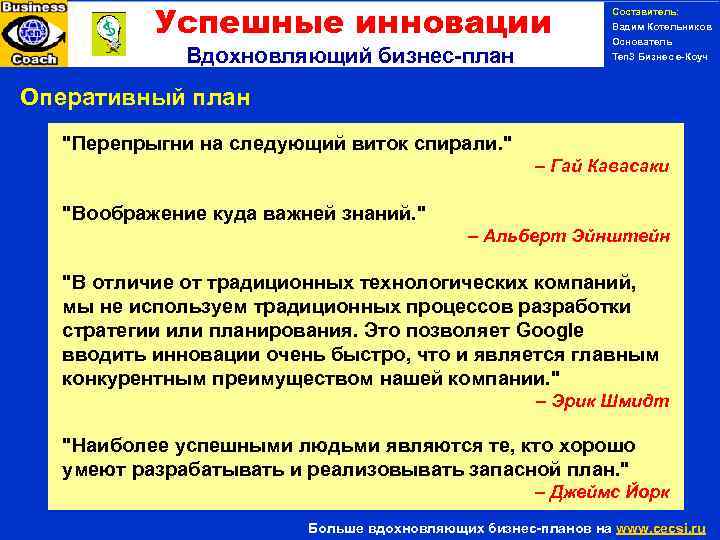 Business
Ten3
Coach

Успешные инновации
Вдохновляющий бизнес-план

Составитель:
Вадим Котельников
Основатель
Ten3 Бизнес е-Коуч

Оперативный план

"Перепрыгни на следующий виток спирали."
– Гай Кавасаки

"Воображение куда важней знаний."
– Альберт Эйнштейн

"В отличие от традиционных технологических компаний, мы не используем традиционных процессов разработки стратегии или планирования. Это позволяет Google вводить инновации очень быстро, что и является главным конкурентным преимуществом нашей компании."
– Эрик Шмидт

"Наиболее успешными людьми являются те, кто хорошо умеют разрабатывать и реализовывать запасной план."
– Джеймс Йорк

Больше вдохновляющих бизнес-планов на www.cecsi.ru